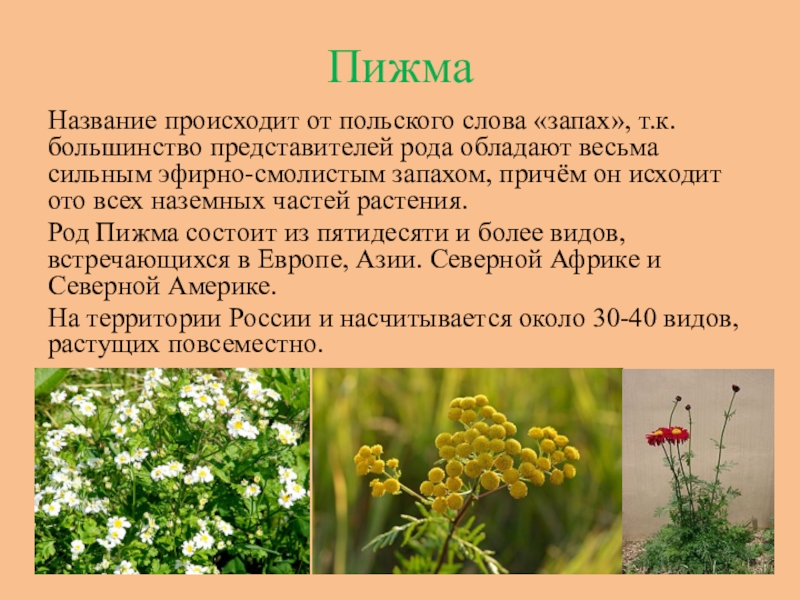 Пижма

Название происходит от польского слова «запах», т.к. большинство представителей рода обладают весьма сильным эфирно-смолистым запахом, причём он исходит ото всех наземных частей растения.

Род Пижма состоит из пятидесяти и более видов, встречающихся в Европе, Азии. Северной Африке и Северной Америке.

На территории России и насчитывается около 30-40 видов, растущих повсеместно.